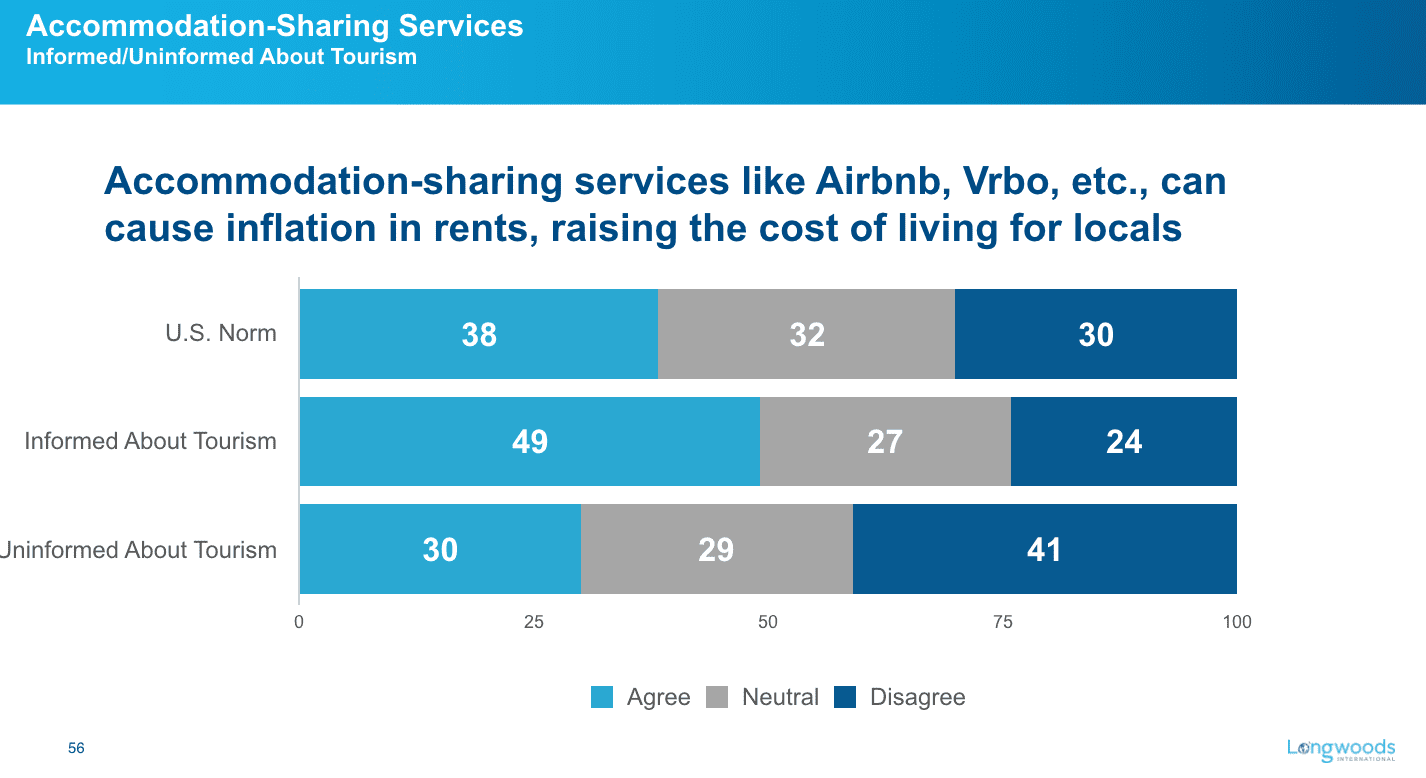 Accommodation-Sharing Services
Informed/Uninformed About Tourism

Accommodation-sharing services like Airbnb, Vrbo, etc., can cause inflation in rents, raising the cost of living for locals

U.S. Norm
38
32
30

Informed About Tourism
49
27
24

Uninformed About Tourism
30
29
41

0
25
50
75
100

Agree
Neutral
Disagree

56

Longwoods
INTERNATIONAL